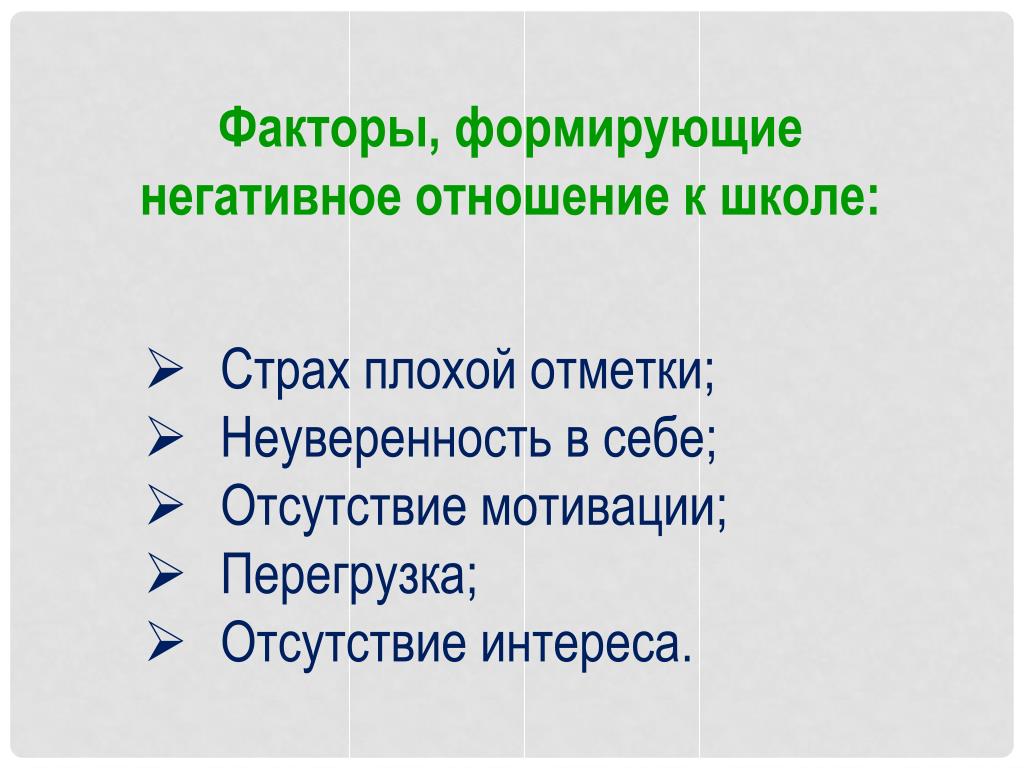 Факторы, формирующие негативное отношение к школе:

➢ Страх плохой отметки;
➢ Неуверенность в себе;
➢ Отсутствие мотивации;
➢ Перегрузка;
➢ Отсутствие интереса.